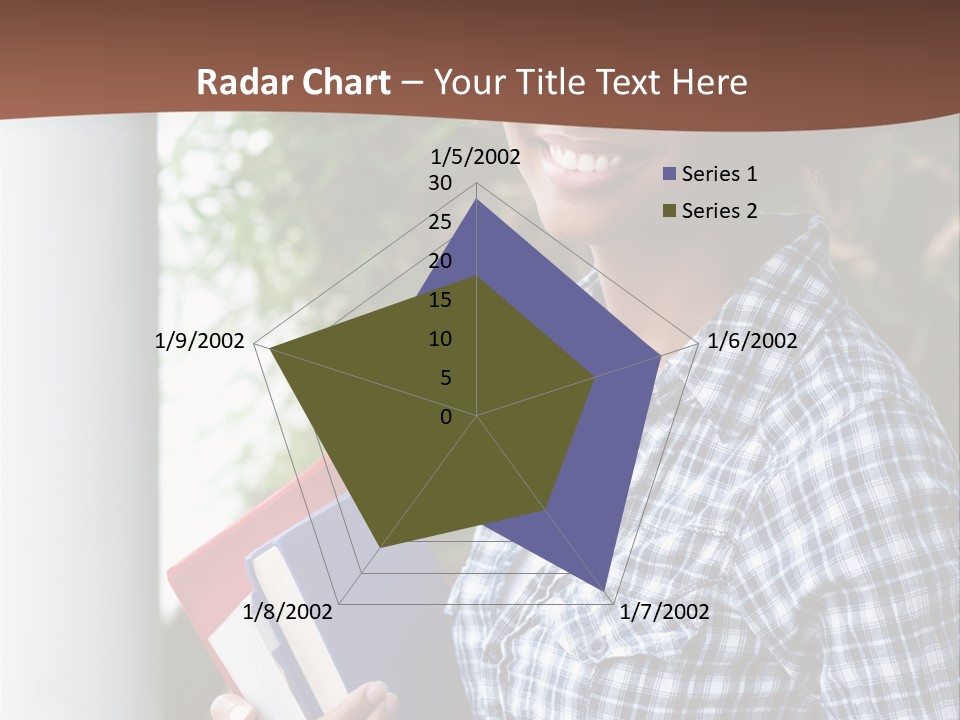 Radar Chart – Your Title Text Here

1/5/2002
30
25
20
15
10
5
0
1/6/2002
1/7/2002
1/8/2002
1/9/2002

Series 1
Series 2